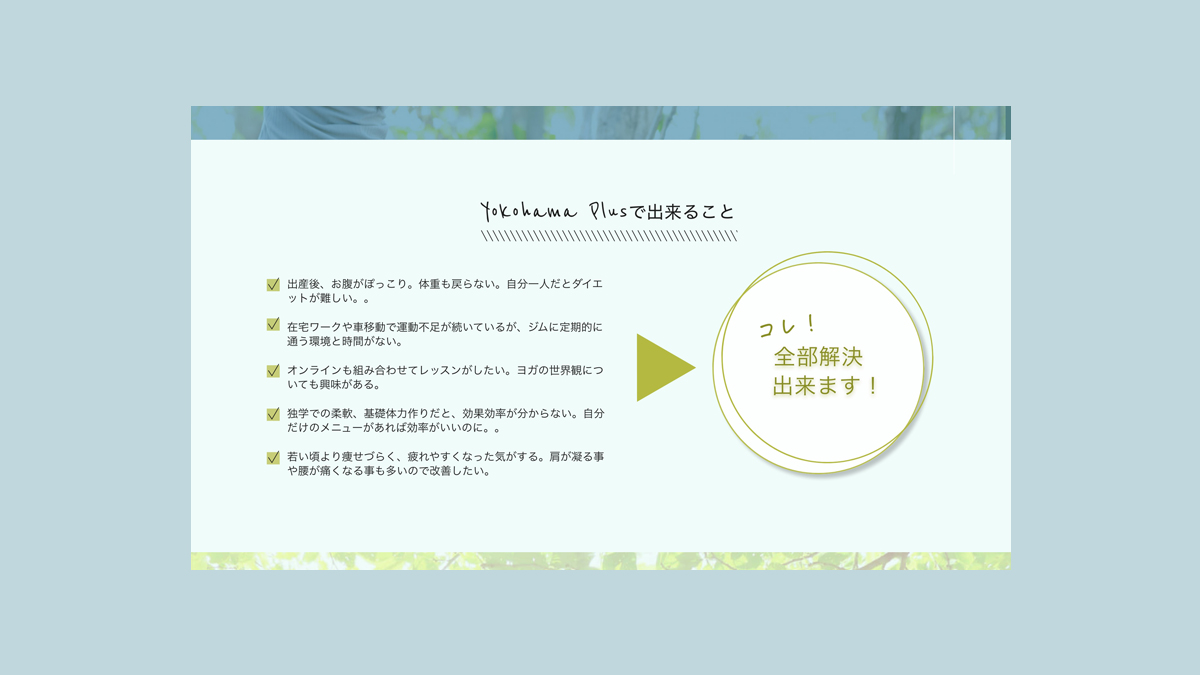 Yokohama Plusで出来ること

出産後、お腹がぽっこり。体重も戻らない。自分一人だとダイエットが難しい。。

在宅ワークや車移動で運動不足が続いているが、ジムに定期的に通う環境と時間がない。

オンラインも組み合わせてレッスンがしたい。ヨガの世界観についても興味がある。

独学での柔軟、基礎体力作りだと、効果効率が分からない。自分だけのメニューがあれば効率がいいのに。。

若い頃より痩せづらく、疲れやすくなった気がする。肩が凝る事や腰が痛くなる事も多いので改善したい。

コレ！
全部解決
出来ます！